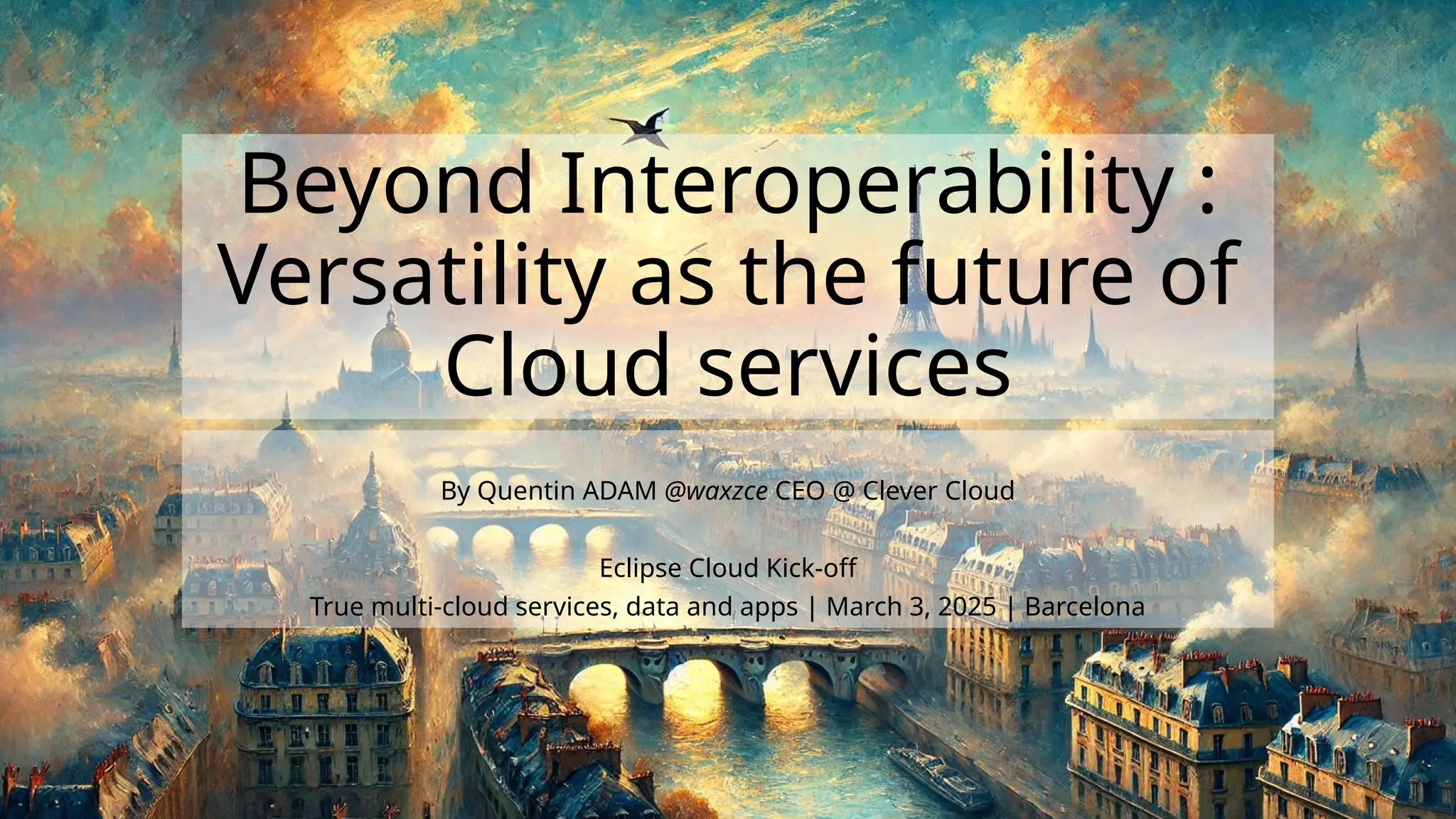 Beyond Interoperability : Versatility as the future of Cloud services

By Quentin ADAM @waxzce CEO @ Clever Cloud

Eclipse Cloud Kick-off
True multi-cloud services, data and apps | March 3, 2025 | Barcelona